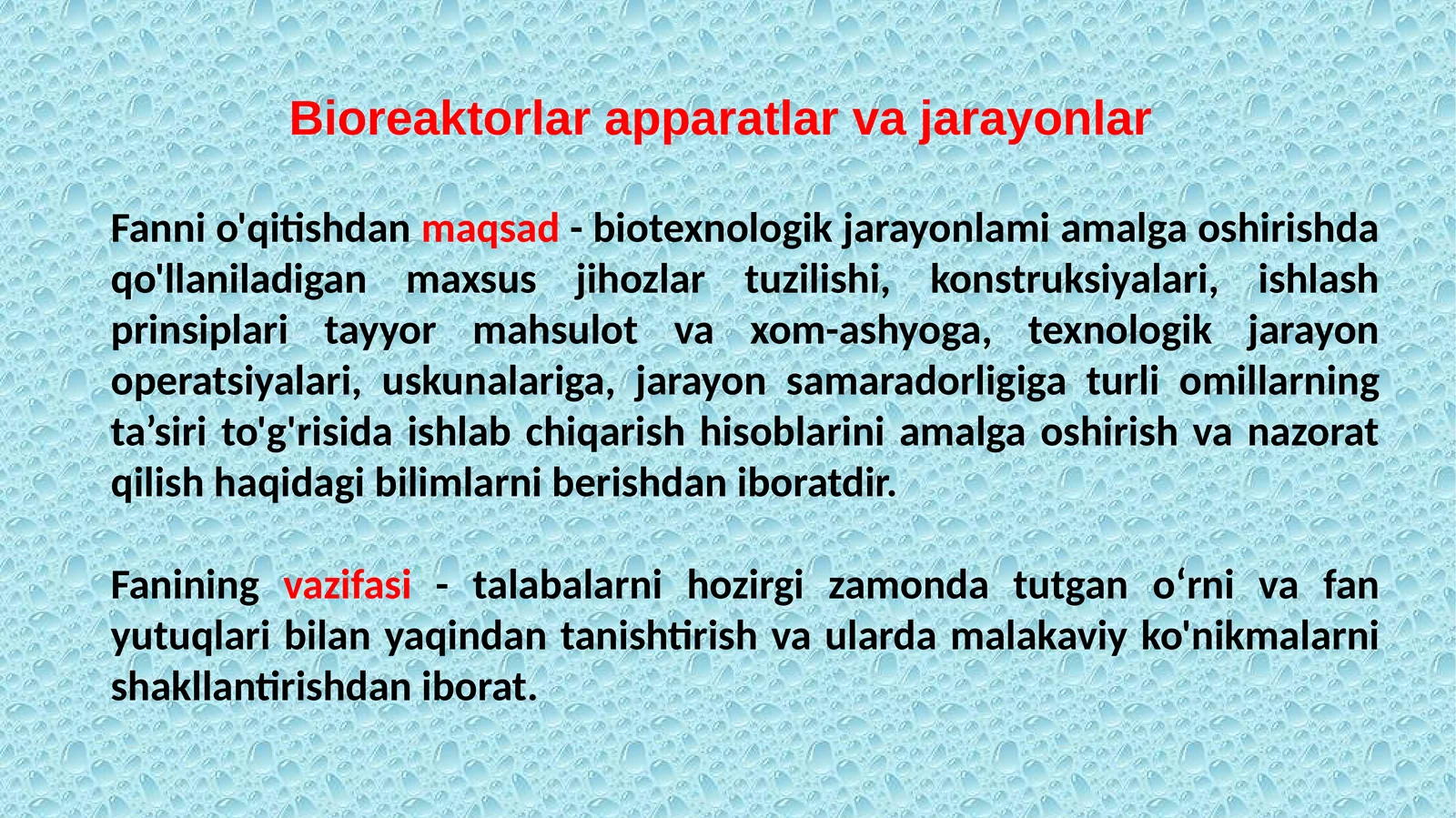 Bioreaktorlar apparatlar va jarayonlar

Fanni o'qitishdan maqsad - biotexnologik jarayonlami amalga oshirishda qo'llaniladigan maxsus jihozlar tuzilishi, konstruksiyalari, ishlash prinsiplari tayyor mahsulot va xom-ashyoga, texnologik jarayon operatsiyalari, uskunalariga, jarayon samaradorligiga turli omillarning ta’siri to'g'risida ishlab chiqarish hisoblarini amalga oshirish va nazorat qilish haqidagi bilimlarni berishdan iboratdir.

Fanining vazifasi - talabalarni hozirgi zamonda tutgan o‘rni va fan yutuqlari bilan yaqindan tanishtirish va ularda malakaviy ko'nikmalarni shakllantirishdan iborat.